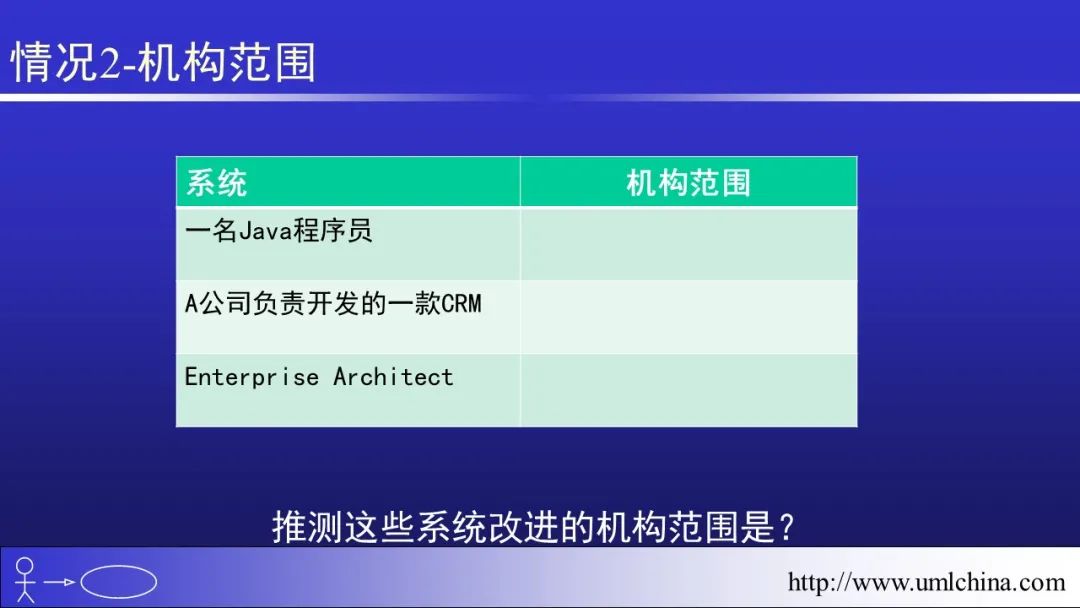 情况2-机构范围

| 系统 | 机构范围 |
|---|---|
| 一名Java程序员 | |
| A公司负责开发的一款CRM | |
| Enterprise Architect | |

推测这些系统改进的机构范围是？

http://www.umlchina.com